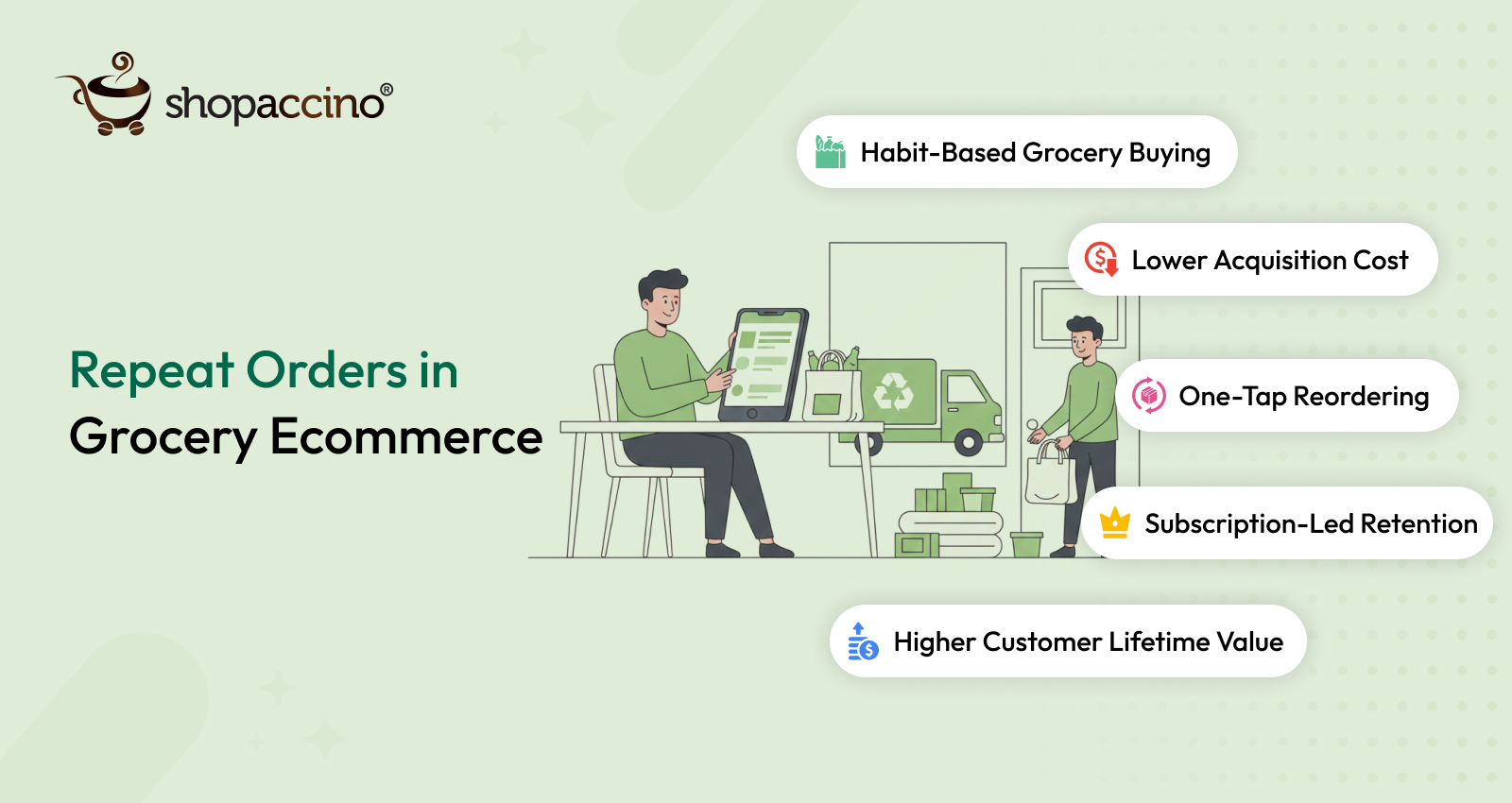 shopaccino®

Repeat Orders in Grocery Ecommerce

Habit-Based Grocery Buying

Lower Acquisition Cost

One-Tap Reordering

Subscription-Led Retention

Higher Customer Lifetime Value